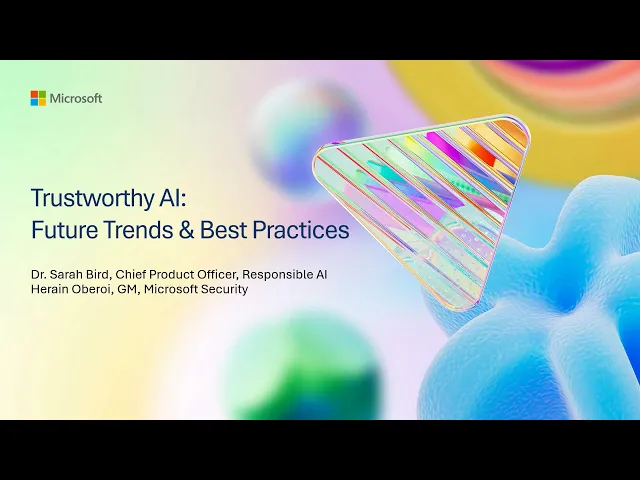 Microsoft

Trustworthy AI:
Future Trends & Best Practices

Dr. Sarah Bird, Chief Product Officer, Responsible AI
Herain Oberoi, GM, Microsoft Security